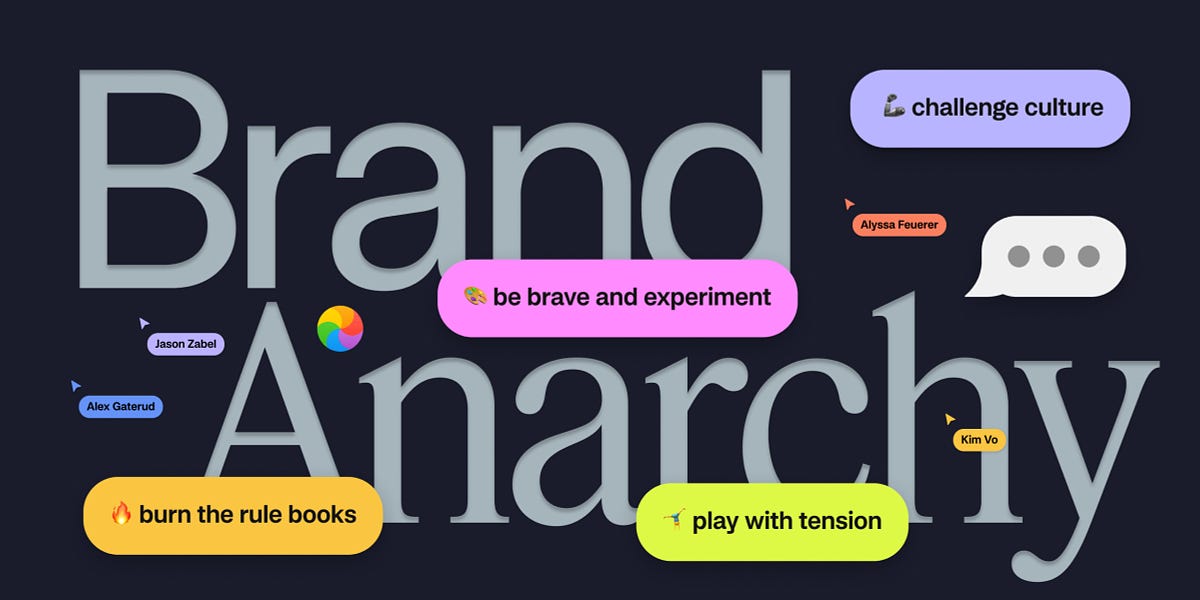 Brand Anarchy

💪 challenge culture

Alyssa Feuerer

🎨 be brave and experiment

Jason Zabel

Alex Gaterud

Kim Vo

🔥 burn the rule books

🤸 play with tension